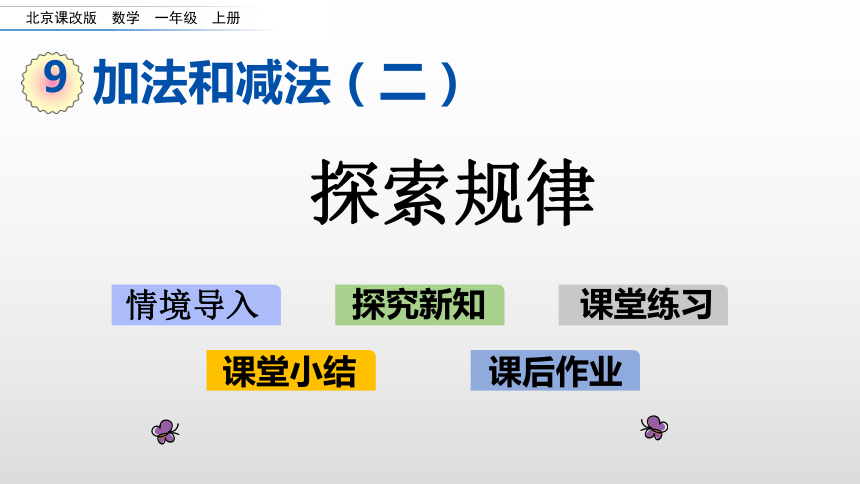 北京课改版　数学　一年级　上册

9 加法和减法（二）

探索规律

情境导入

探究新知

课堂练习

课堂小结

课后作业